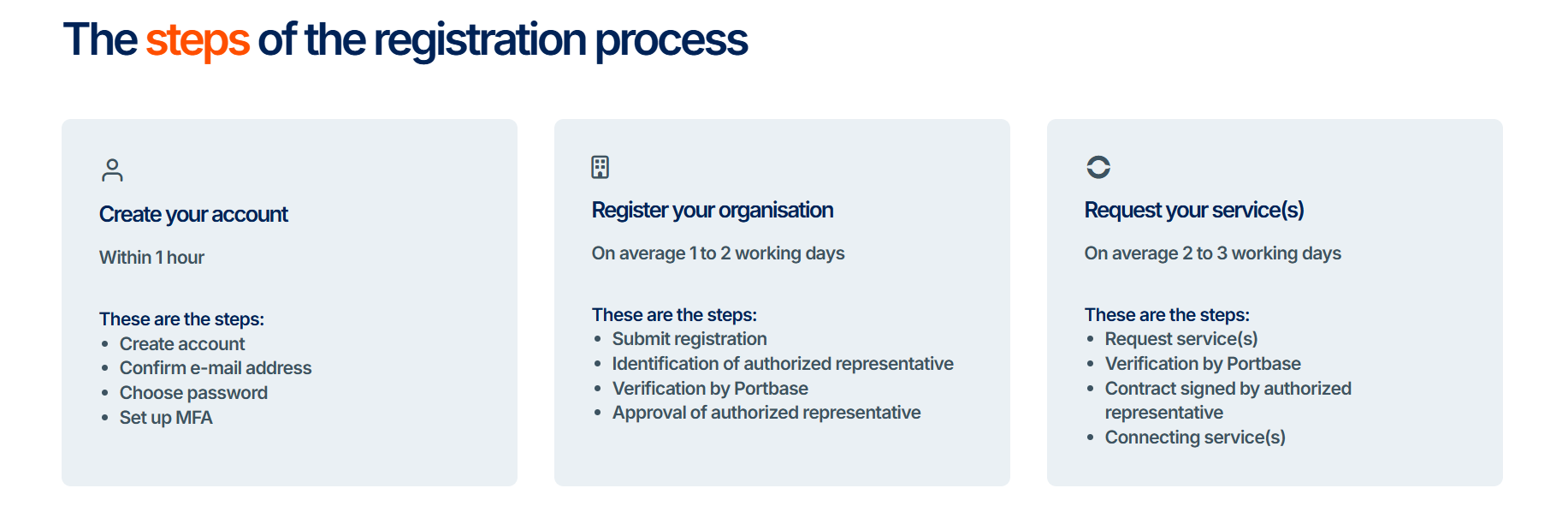 The steps of the registration process

Create your account

Within 1 hour

These are the steps:
- Create account
- Confirm e-mail address
- Choose password
- Set up MFA

Register your organisation

On average 1 to 2 working days

These are the steps:
- Submit registration
- Identification of authorized representative
- Verification by Portbase
- Approval of authorized representative

Request your service(s)

On average 2 to 3 working days

These are the steps:
- Request service(s)
- Verification by Portbase
- Contract signed by authorized representative
- Connecting service(s)